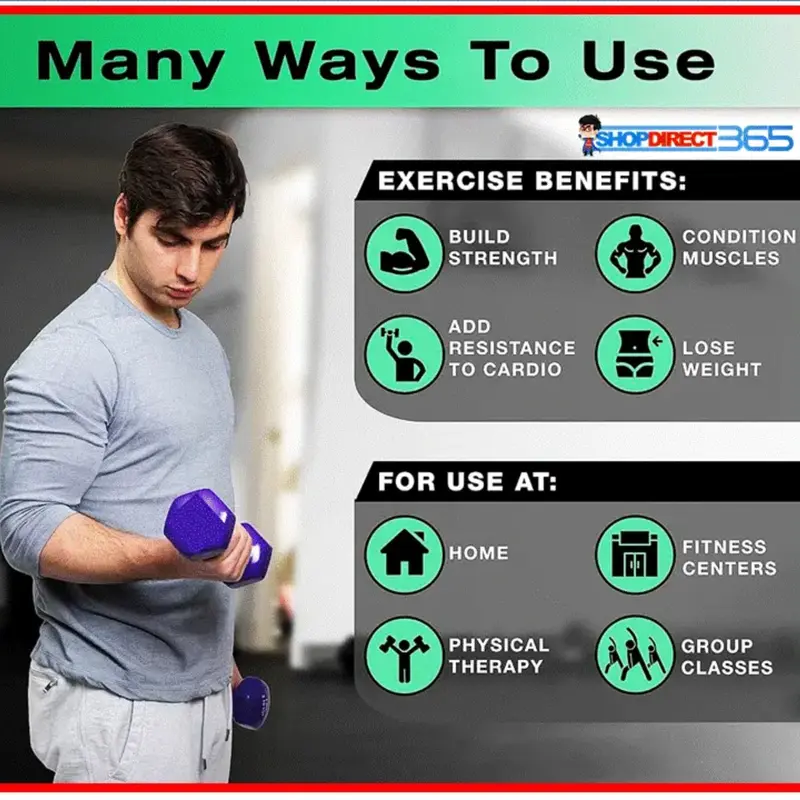 Many Ways To Use

SHOPDIRECT365

EXERCISE BENEFITS:

BUILD STRENGTH

CONDITION MUSCLES

ADD RESISTANCE TO CARDIO

LOSE WEIGHT

FOR USE AT:

HOME

FITNESS CENTERS

PHYSICAL THERAPY

GROUP CLASSES